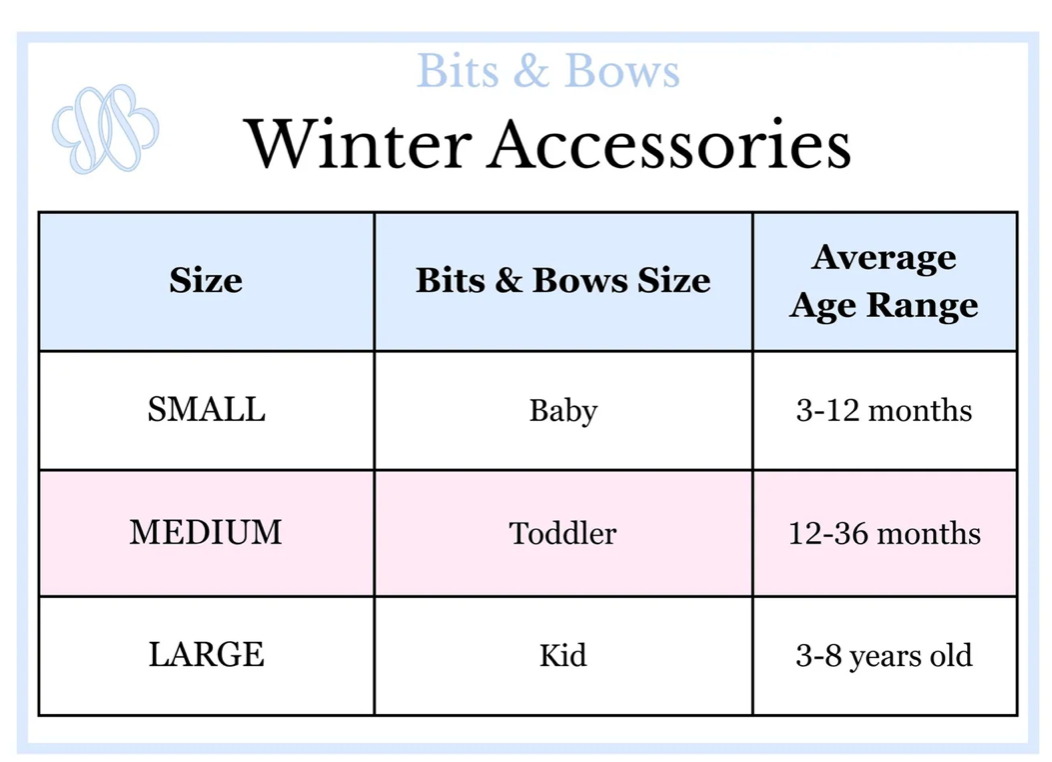 Bits & Bows

Winter Accessories

| Size | Bits & Bows Size | Average Age Range |
|---|---|---|
| SMALL | Baby | 3-12 months |
| MEDIUM | Toddler | 12-36 months |
| LARGE | Kid | 3-8 years old |